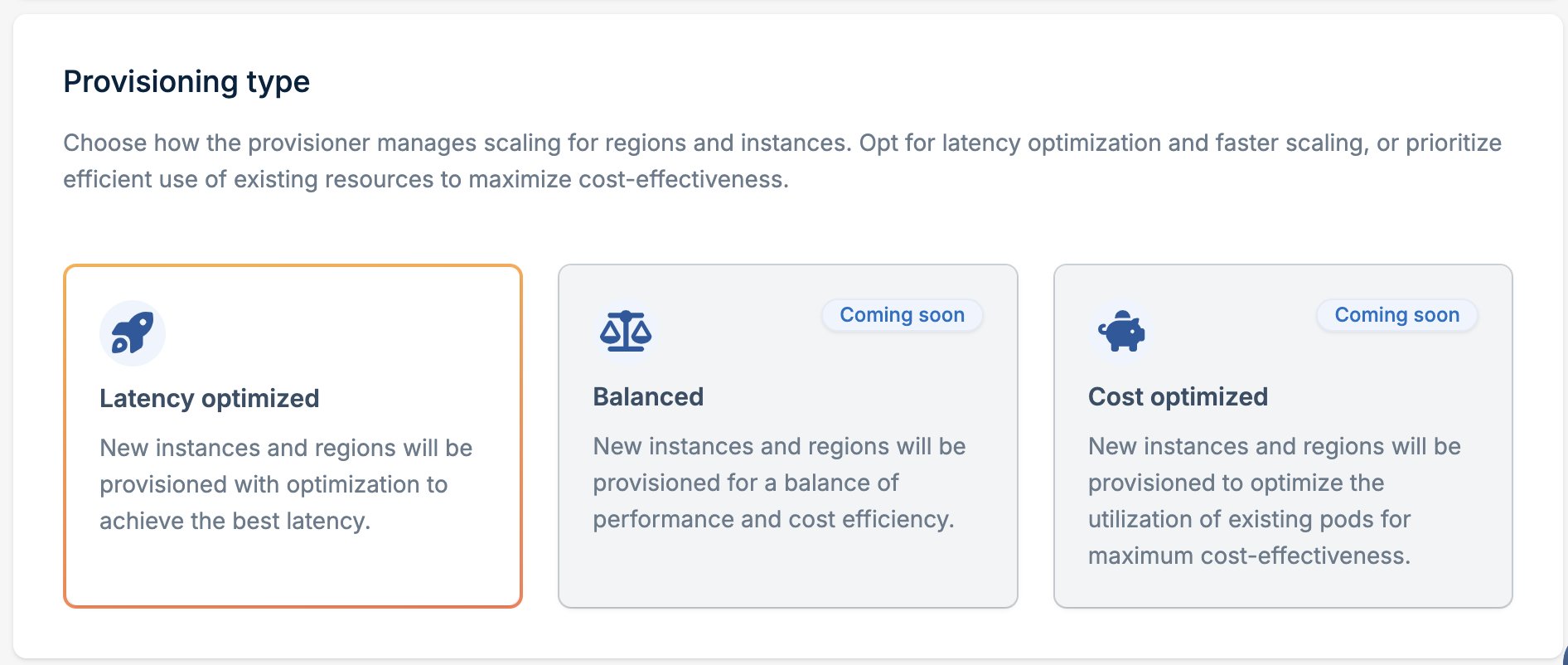 Provisioning type

Choose how the provisioner manages scaling for regions and instances. Opt for latency optimization and faster scaling, or prioritize efficient use of existing resources to maximize cost-effectiveness.

Latency optimized

New instances and regions will be provisioned with optimization to achieve the best latency.

Coming soon

Balanced

New instances and regions will be provisioned for a balance of performance and cost efficiency.

Coming soon

Cost optimized

New instances and regions will be provisioned to optimize the utilization of existing pods for maximum cost-effectiveness.